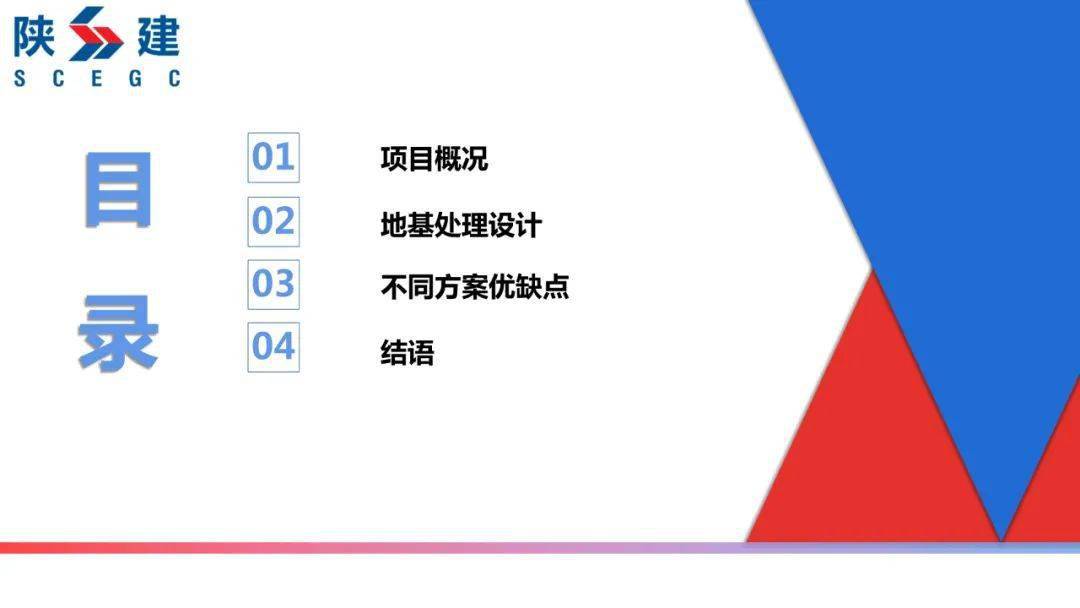 陕建
SCEGC

目录

01 项目概况
02 地基处理设计
03 不同方案优缺点
04 结语